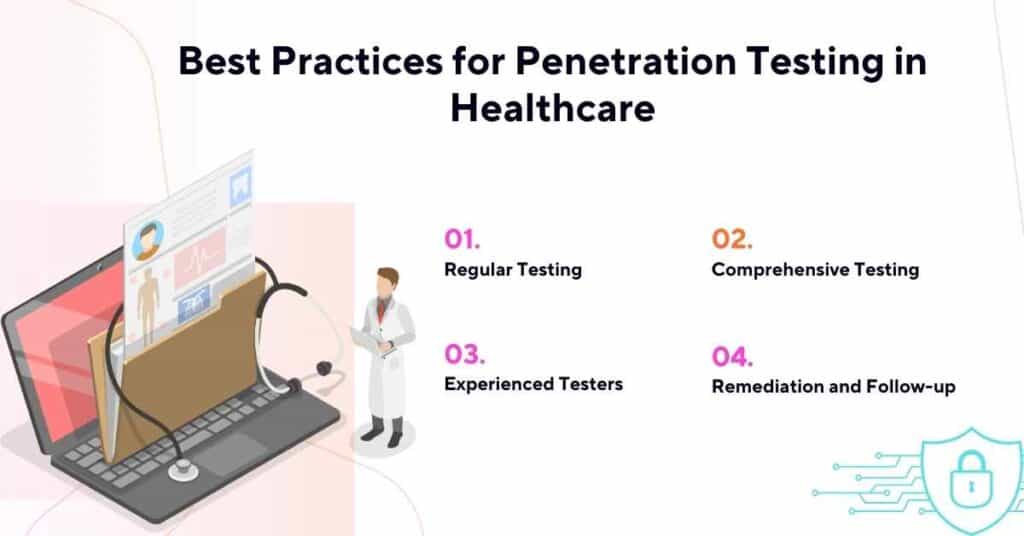 Best Practices for Penetration Testing in Healthcare

01.
Regular Testing

02.
Comprehensive Testing

03.
Experienced Testers

04.
Remediation and Follow-up